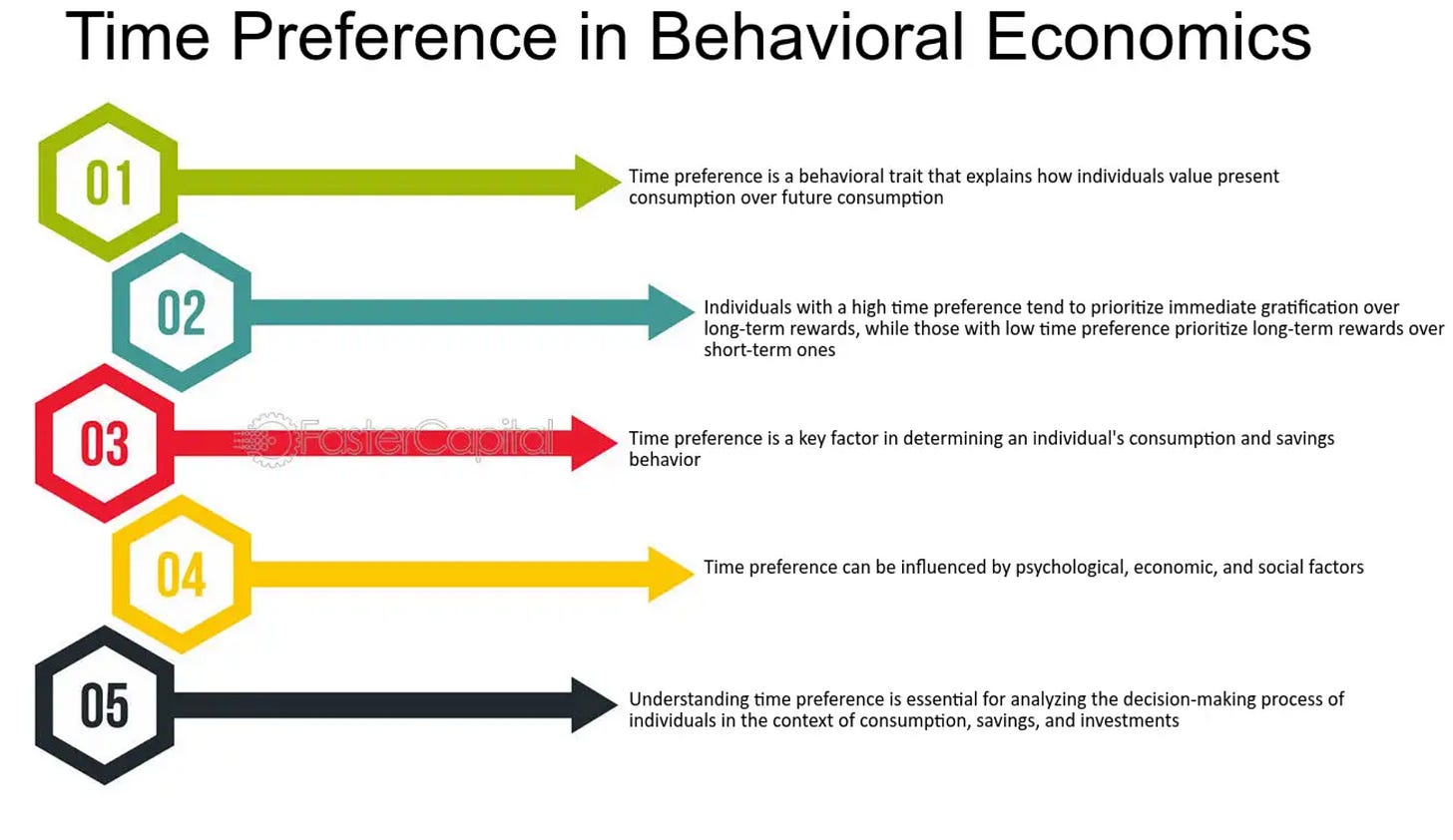 Time Preference in Behavioral Economics

01

Time preference is a behavioral trait that explains how individuals value present consumption over future consumption

02

Individuals with a high time preference tend to prioritize immediate gratification over long-term rewards, while those with low time preference prioritize long-term rewards over short-term ones

03

FasterCapital

Time preference is a key factor in determining an individual's consumption and savings behavior

04

Time preference can be influenced by psychological, economic, and social factors

05

Understanding time preference is essential for analyzing the decision-making process of individuals in the context of consumption, savings, and investments